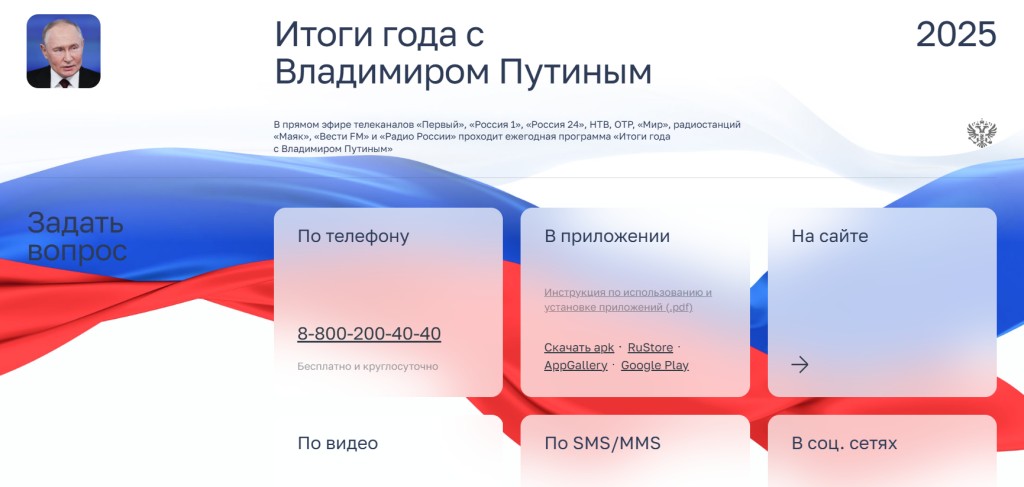 Итоги года с Владимиром Путиным

2025

В прямом эфире телеканалов «Первый», «Россия 1», «Россия 24», НТВ, ОТР, «Мир», радиостанций «Маяк», «Вести FM» и «Радио России» проходит ежегодная программа «Итоги года с Владимиром Путиным»

Задать вопрос

По телефону

8-800-200-40-40

Бесплатно и круглосуточно

В приложении

Инструкция по использованию и установке приложений (.pdf)

Скачать apk · RuStore · AppGallery · Google Play

На сайте

По видео

По SMS/MMS

В соц. сетях